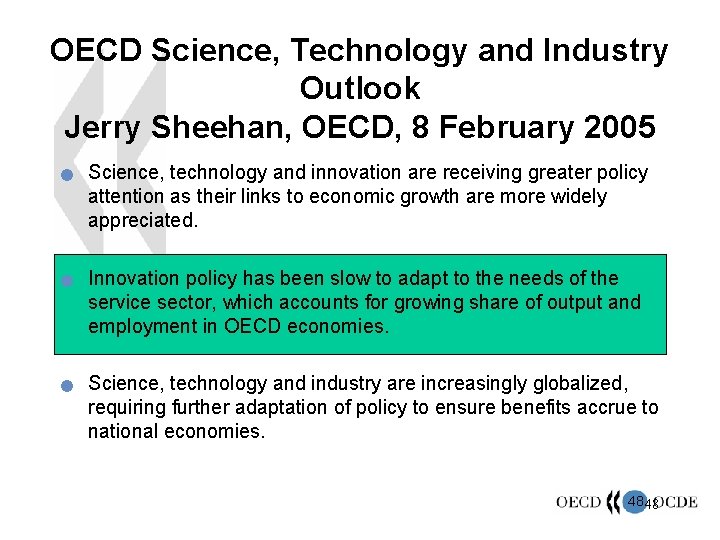 OECD Science, Technology and Industry Outlook
Jerry Sheehan, OECD, 8 February 2005

Science, technology and innovation are receiving greater policy attention as their links to economic growth are more widely appreciated.

Innovation policy has been slow to adapt to the needs of the service sector, which accounts for growing share of output and employment in OECD economies.

Science, technology and industry are increasingly globalized, requiring further adaptation of policy to ensure benefits accrue to national economies.

OECD 48 48 OCDE